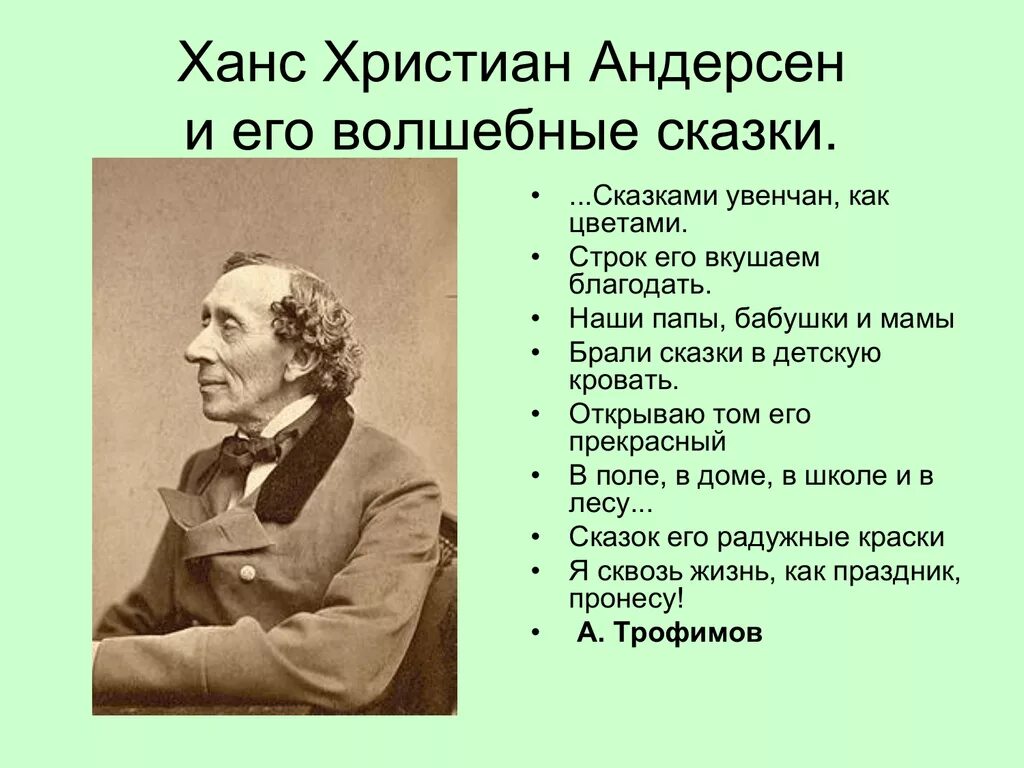 Ханс Христиан Андерсен и его волшебные сказки.

• ...Сказками увенчан, как цветами.
• Строк его вкушаем благодать.
• Наши папы, бабушки и мамы
• Брали сказки в детскую кровать.
• Открываю том его прекрасный
• В поле, в доме, в школе и в лесу...
• Сказок его радужные краски
• Я сквозь жизнь, как праздник, пронесу!
• А. Трофимов